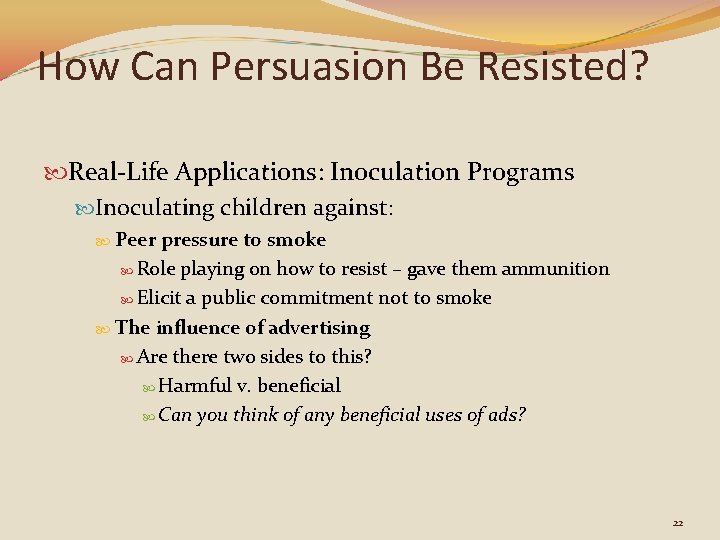 How Can Persuasion Be Resisted?

Real-Life Applications: Inoculation Programs

Inoculating children against:

Peer pressure to smoke

Role playing on how to resist – gave them ammunition

Elicit a public commitment not to smoke

The influence of advertising

Are there two sides to this?

Harmful v. beneficial

Can you think of any beneficial uses of ads?

22